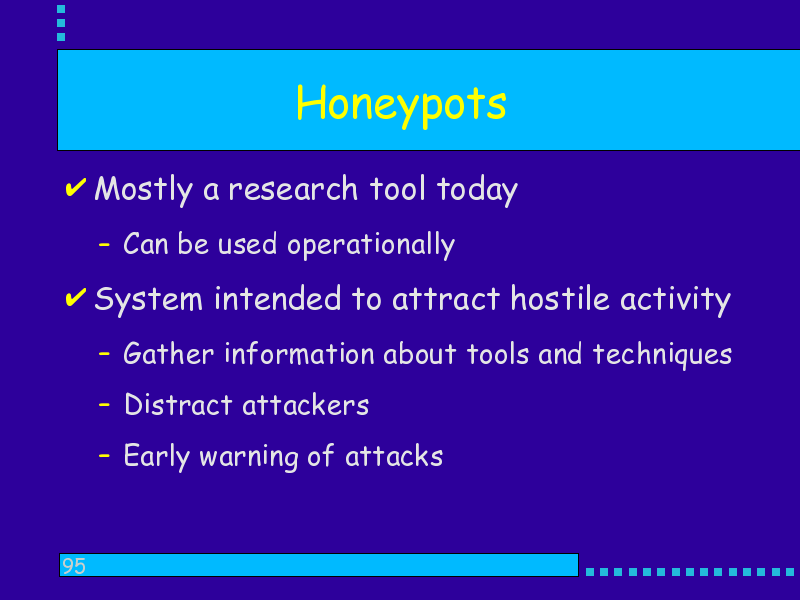 Honeypots

✔ Mostly a research tool today

– Can be used operationally

✔ System intended to attract hostile activity

– Gather information about tools and techniques

– Distract attackers

– Early warning of attacks

95